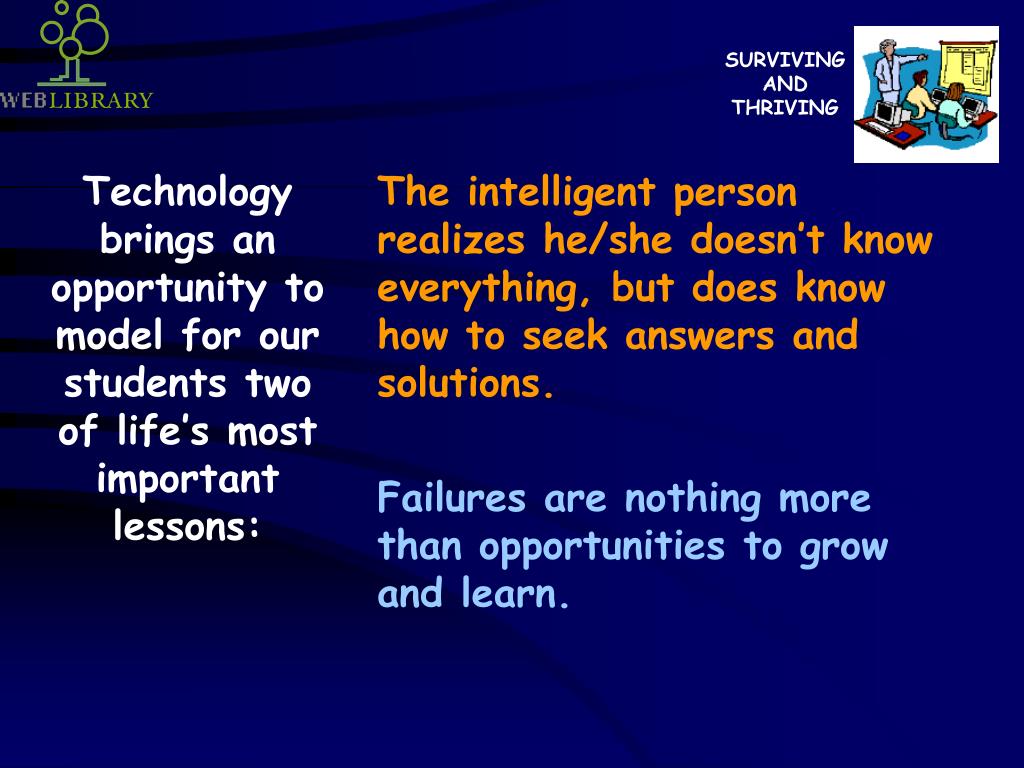 WEBLIBRARY

SURVIVING AND THRIVING

Technology brings an opportunity to model for our students two of life's most important lessons:

The intelligent person realizes he/she doesn't know everything, but does know how to seek answers and solutions.

Failures are nothing more than opportunities to grow and learn.